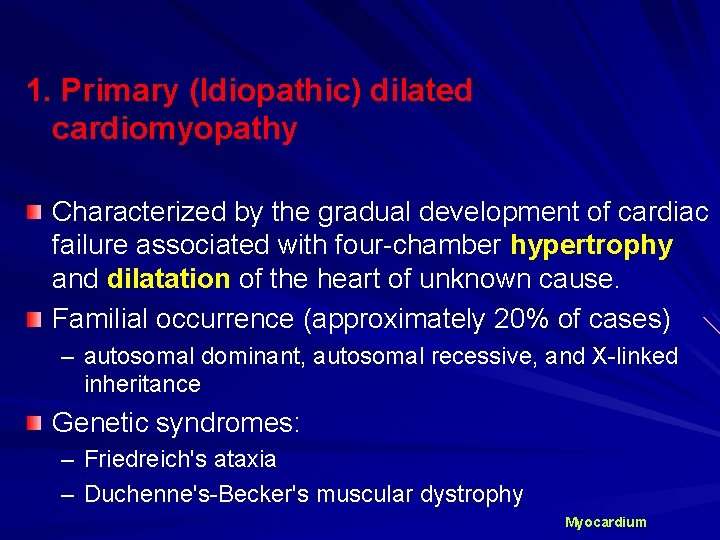 1. Primary (Idiopathic) dilated cardiomyopathy

Characterized by the gradual development of cardiac failure associated with four-chamber hypertrophy and dilatation of the heart of unknown cause.

Familial occurrence (approximately 20% of cases)

– autosomal dominant, autosomal recessive, and X-linked inheritance

Genetic syndromes:

– Friedreich's ataxia

– Duchenne's-Becker's muscular dystrophy

Myocardium